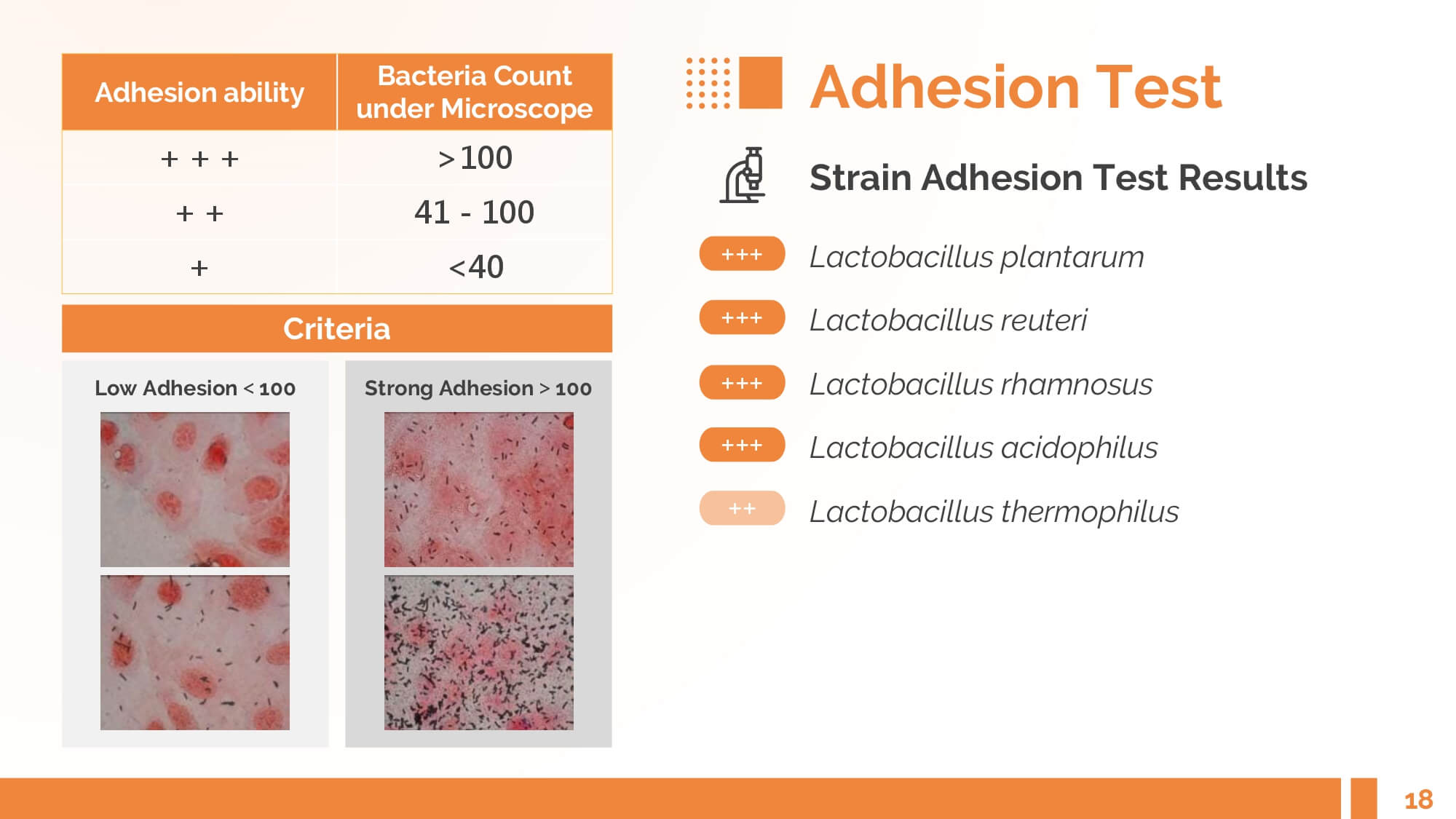 | Adhesion ability | Bacteria Count under Microscope |
|---|---|
| + + + | >100 |
| + + | 41 - 100 |
| + | <40 |

Criteria

Low Adhesion < 100

Strong Adhesion > 100

Adhesion Test

Strain Adhesion Test Results

+++ Lactobacillus plantarum

+++ Lactobacillus reuteri

+++ Lactobacillus rhamnosus

+++ Lactobacillus acidophilus

++ Lactobacillus thermophilus

18